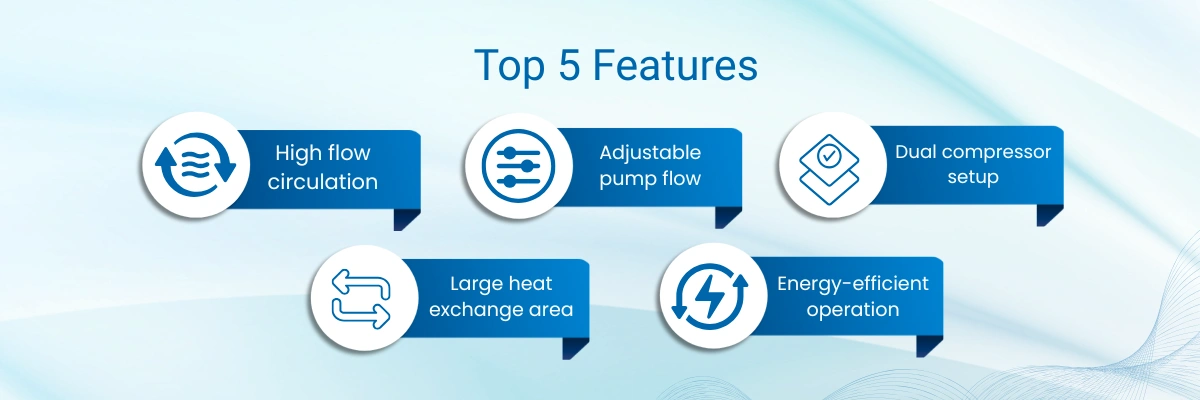 Top 5 Features

High flow circulation

Adjustable pump flow

Dual compressor setup

Large heat exchange area

Energy-efficient operation